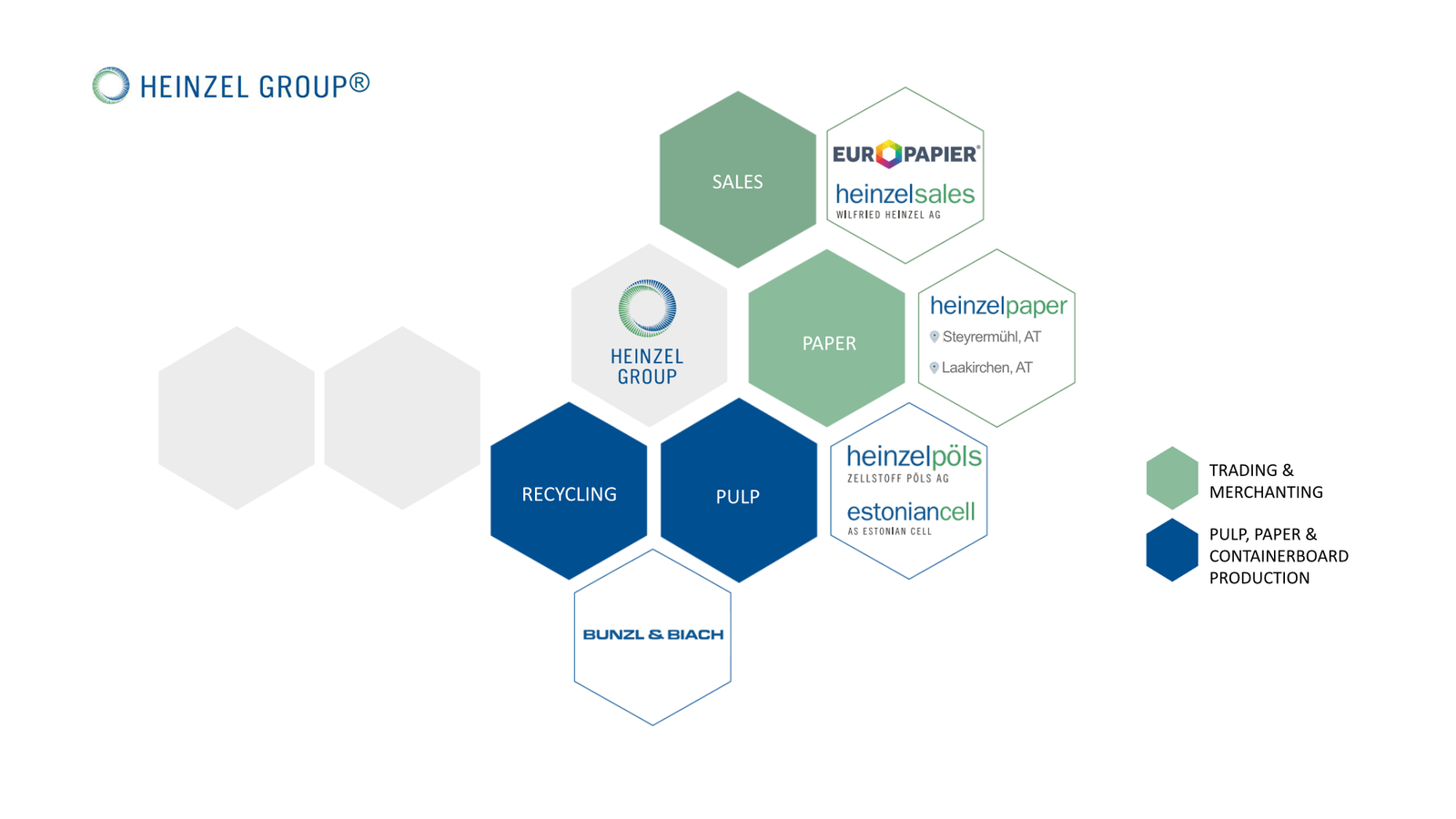 HEINZEL GROUP®

SALES

EUROPAPIER®
heinzelsales
WILFRIED HEINZEL AG

HEINZEL GROUP

PAPER

heinzelpaper
Steyrermühl, AT
Laakirchen, AT

RECYCLING

PULP

heinzelpöls
ZELLSTOFF PÖLS AG
estoniancell
AS ESTONIAN CELL

BUNZL & BIACH

TRADING & MERCHANTING

PULP, PAPER & CONTAINERBOARD PRODUCTION